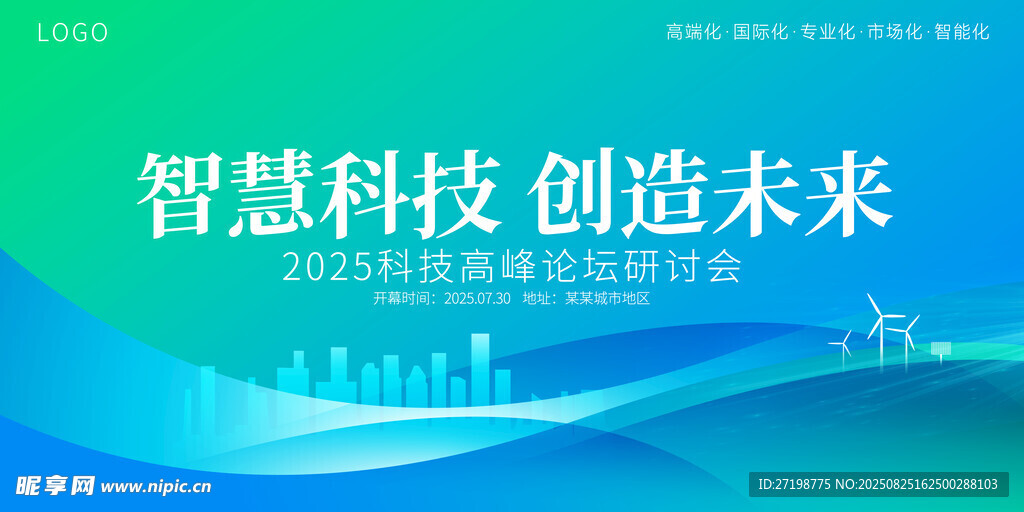 LOGO

高端化·国际化·专业化·市场化·智能化

智慧科技 创造未来

2025科技高峰论坛研讨会

开幕时间：2025.07.30 地址：某某城市地区

昵享网 www.nipic.cn

ID:27198775 NO:20250825162500288103